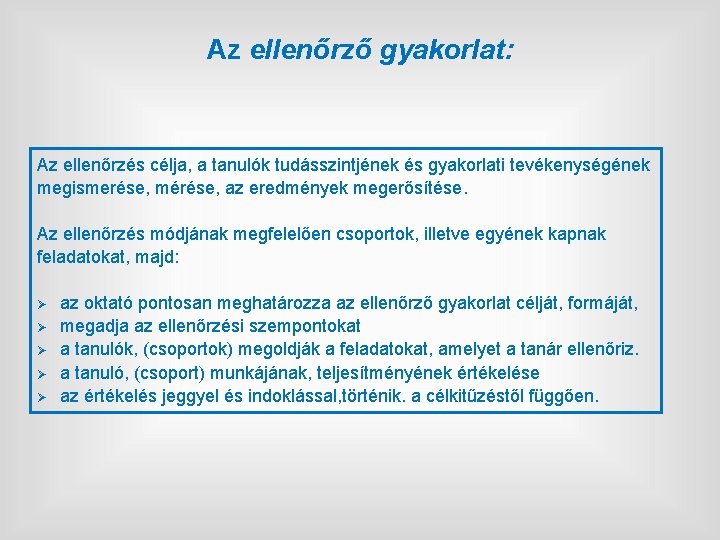 Az ellenőrző gyakorlat:

Az ellenőrzés célja, a tanulók tudásszintjének és gyakorlati tevékenységének megismerése, mérése, az eredmények megerősítése.

Az ellenőrzés módjának megfelelően csoportok, illetve egyének kapnak feladatokat, majd:

➢ az oktató pontosan meghatározza az ellenőrző gyakorlat célját, formáját,
➢ megadja az ellenőrzési szempontokat
➢ a tanulók, (csoportok) megoldják a feladatokat, amelyet a tanár ellenőriz.
➢ a tanuló, (csoport) munkájának, teljesítményének értékelése
➢ az értékelés jeggyel és indoklással,történik. a célkitűzéstől függően.